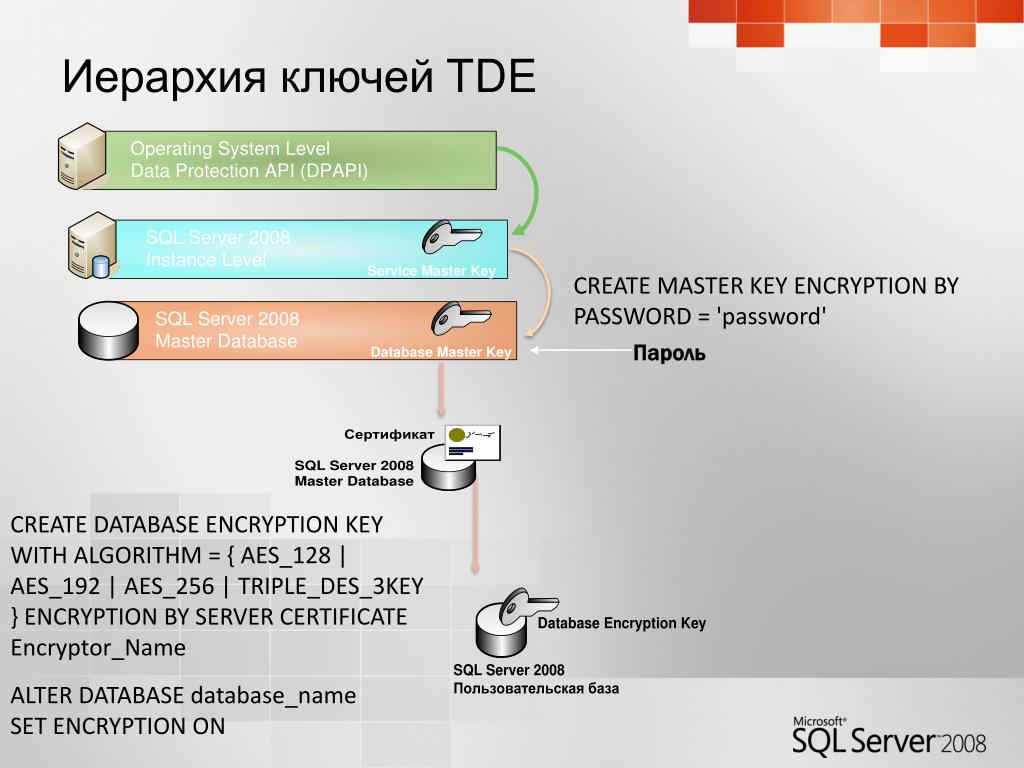 Иерархия ключей TDE

Operating System Level
Data Protection API (DPAPI)

SQL Server 2008
Instance Level
Service Master Key

SQL Server 2008
Master Database
Database Master Key

CREATE MASTER KEY ENCRYPTION BY PASSWORD = 'password'

Пароль

Сертификат

SQL Server 2008
Master Database

CREATE DATABASE ENCRYPTION KEY WITH ALGORITHM = { AES_128 | AES_192 | AES_256 | TRIPLE_DES_3KEY } ENCRYPTION BY SERVER CERTIFICATE Encryptor_Name

ALTER DATABASE database_name
SET ENCRYPTION ON

Database Encryption Key

SQL Server 2008
Пользовательская база

Microsoft®
SQL Server 2008